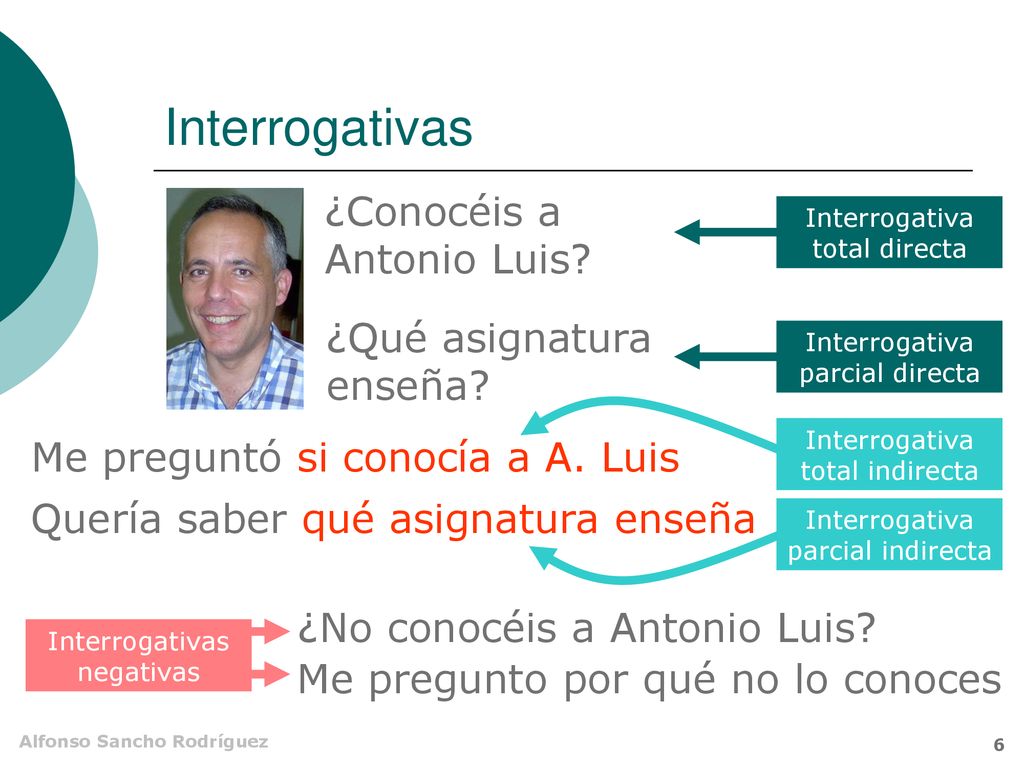 Interrogativas

¿Conocéis a Antonio Luis?

Interrogativa total directa

¿Qué asignatura enseña?

Interrogativa parcial directa

Me preguntó si conocía a A. Luis

Interrogativa total indirecta

Quería saber qué asignatura enseña

Interrogativa parcial indirecta

Interrogativas negativas

¿No conocéis a Antonio Luis?

Me pregunto por qué no lo conoces

Alfonso Sancho Rodríguez

6